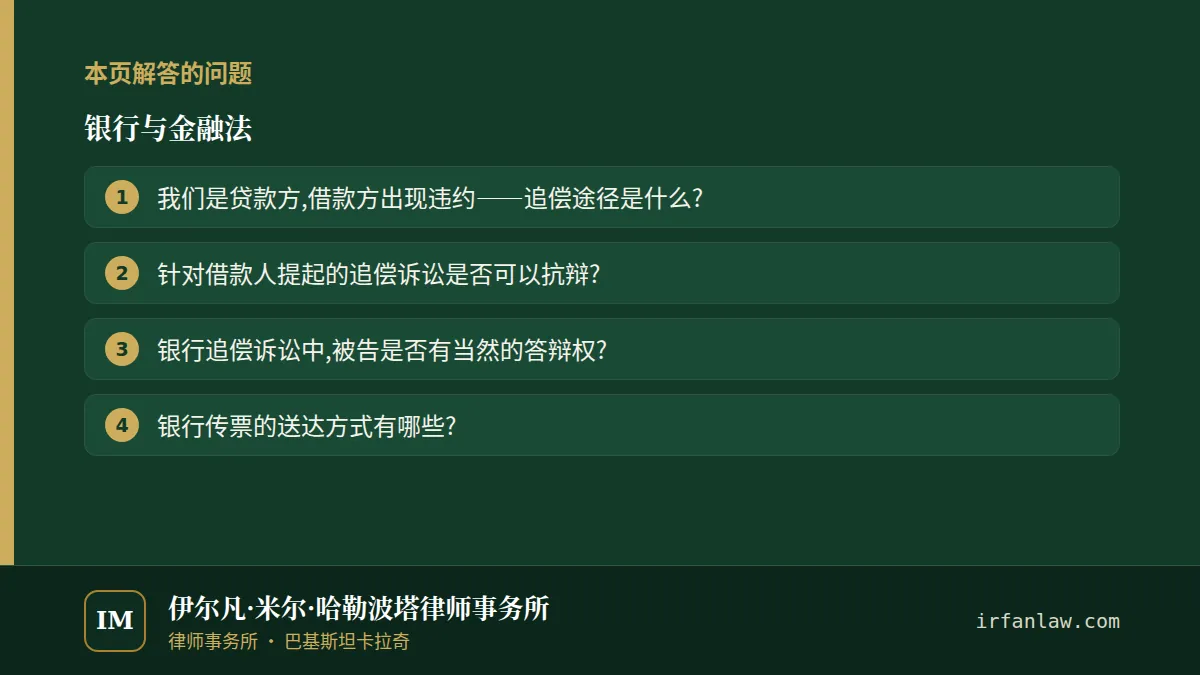 本页解答的问题

银行与金融法

1 我们是贷款方,借款方出现违约——追偿途径是什么?

2 针对借款人提起的追偿诉讼是否可以抗辩?

3 银行追偿诉讼中,被告是否有当然的答辩权?

4 银行传票的送达方式有哪些?

IM 伊尔凡·米尔·哈勒波塔律师事务所
律师事务所 · 巴基斯坦卡拉奇

irfanlaw.com